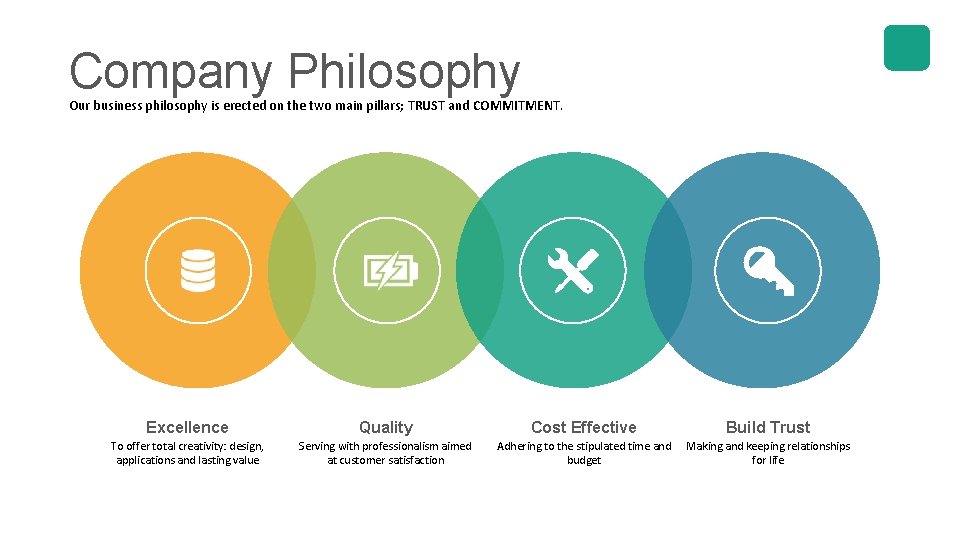 Company Philosophy
Our business philosophy is erected on the two main pillars; TRUST and COMMITMENT.

Excellence
To offer total creativity: design, applications and lasting value

Quality
Serving with professionalism aimed at customer satisfaction

Cost Effective
Adhering to the stipulated time and budget

Build Trust
Making and keeping relationships for life